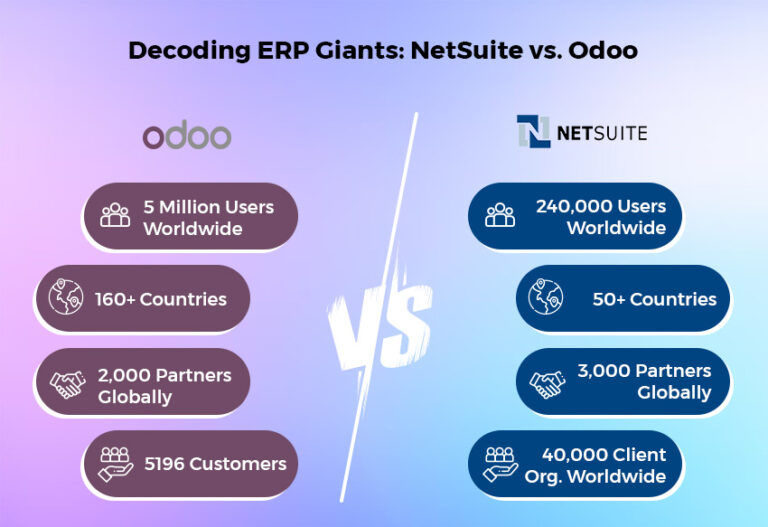 Decoding ERP Giants: NetSuite vs. Odoo

odoo

5 Million Users Worldwide

160+ Countries

2,000 Partners Globally

5196 Customers

VS

NETSUITE

240,000 Users Worldwide

50+ Countries

3,000 Partners Globally

40,000 Client Org. Worldwide